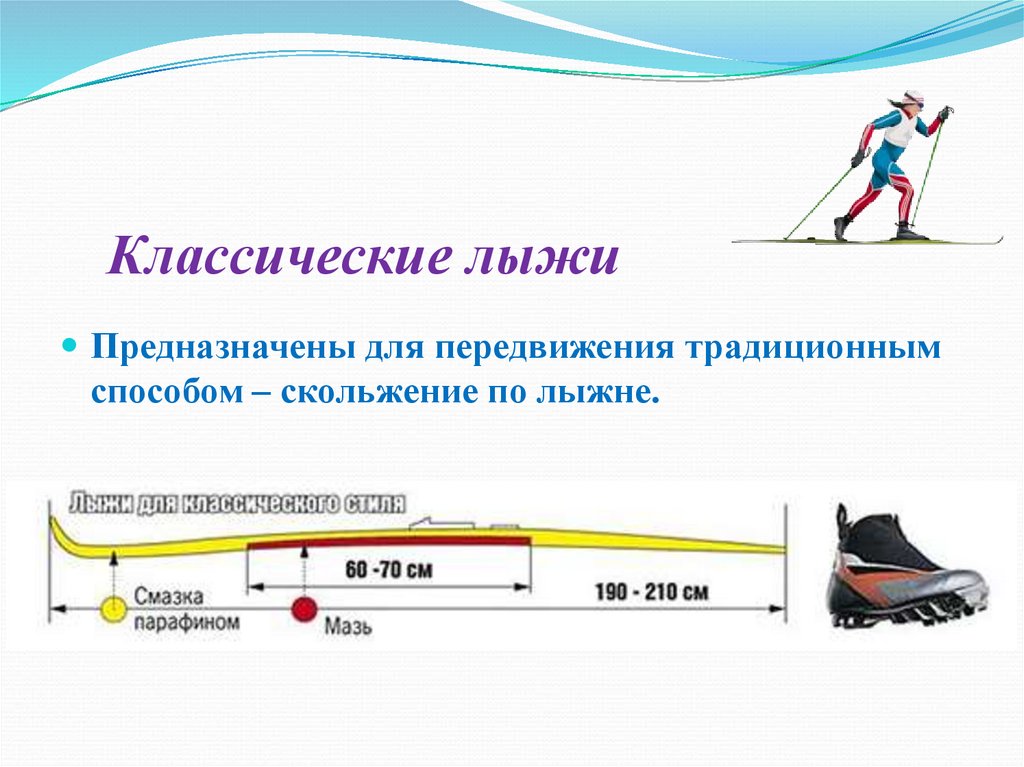 Классические лыжи

Предназначены для передвижения традиционным способом – скольжение по лыжне.

Лыжи для классического стиля

60 -70 см

190 - 210 см

Смазка парафином

Мазь